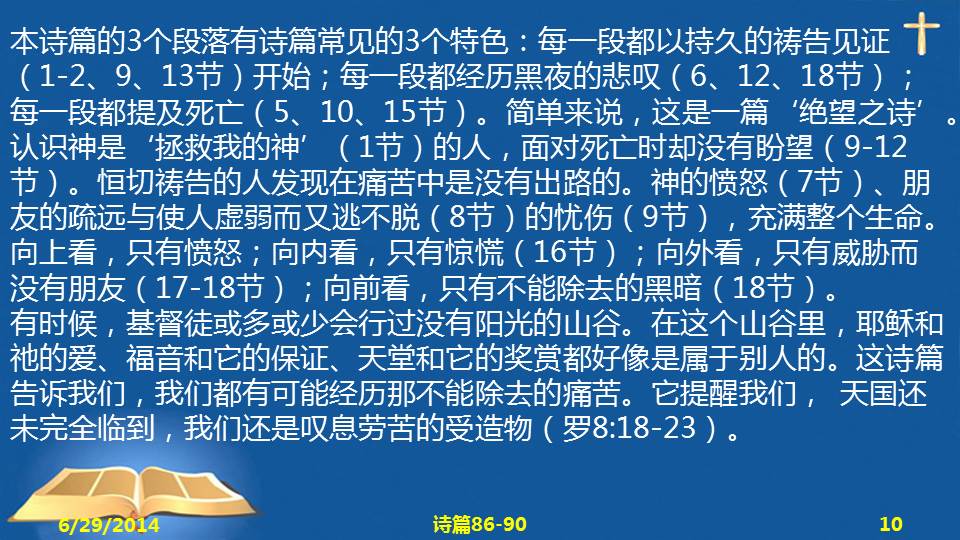 本诗篇的3个段落有诗篇常见的3个特色：每一段都以持久的祷告见证（1-2、9、13节）开始；每一段都经历黑夜的悲叹（6、12、18节）；每一段都提及死亡（5、10、15节）。简单来说，这是一篇‘绝望之诗’。认识神是‘拯救我的神’（1节）的人，面对死亡时却没有盼望（9-12节）。恒切祷告的人发现在痛苦中是没有出路的。神的愤怒（7节）、朋友的疏远与使人虚弱而又逃不脱（8节）的忧伤（9节），充满整个生命。向上看，只有愤怒；向内看，只有惊慌（16节）；向外看，只有威胁而没有朋友（17-18节）；向前看，只有不能除去的黑暗（18节）。
有时候，基督徒或多或少会行过没有阳光的山谷。在这个山谷里，耶稣和祂的爱、福音和它的保证、天堂和它的奖赏都好像是属于别人的。这诗篇告诉我们，我们都有可能经历那不能除去的痛苦。它提醒我们， 天国还未完全临到，我们还是叹息劳苦的受造物（罗8:18-23）。

6/29/2014

诗篇86-90

10